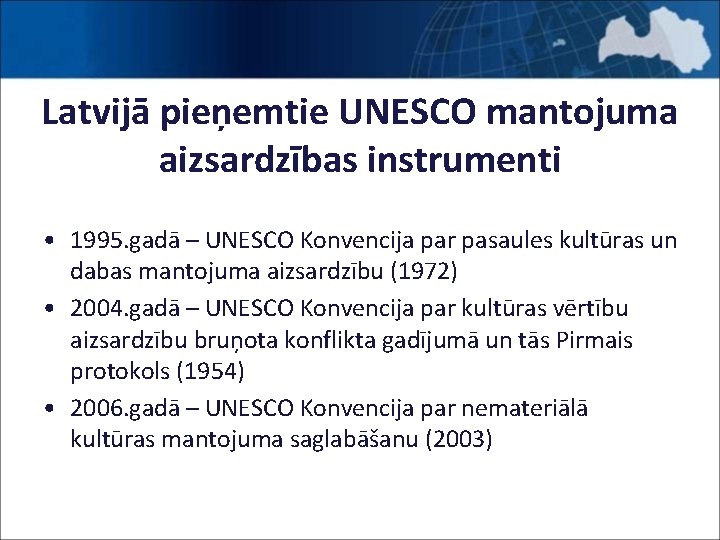 Latvijā pieņemtie UNESCO mantojuma aizsardzības instrumenti

• 1995.gadā – UNESCO Konvencija par pasaules kultūras un dabas mantojuma aizsardzību (1972)
• 2004.gadā – UNESCO Konvencija par kultūras vērtību aizsardzību bruņota konflikta gadījumā un tās Pirmais protokols (1954)
• 2006.gadā – UNESCO Konvencija par nemateriālā kultūras mantojuma saglabāšanu (2003)